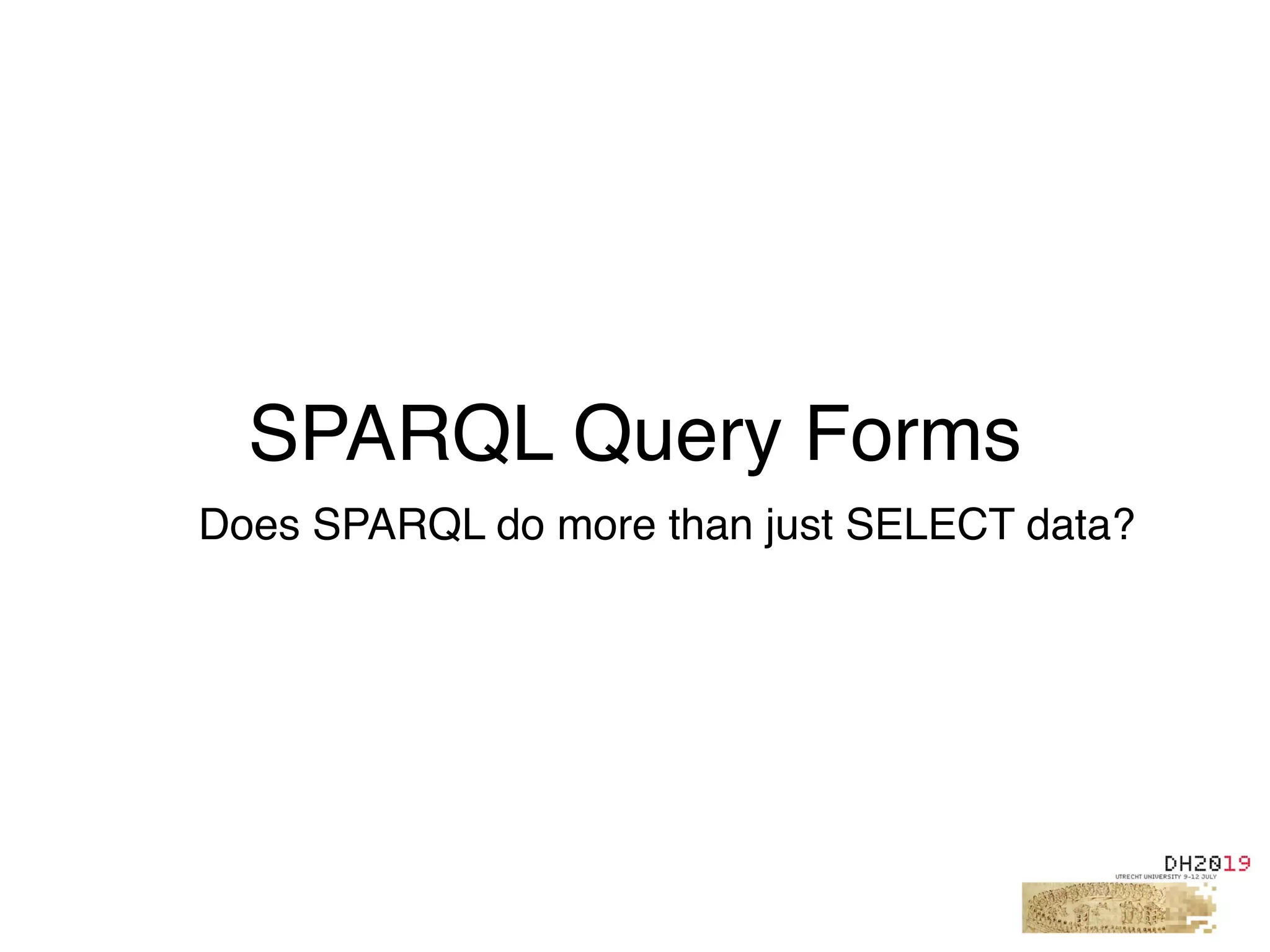 SPARQL Query Forms

Does SPARQL do more than just SELECT data?

DH2019
UTRECHT UNIVERSITY 9-12 JULY